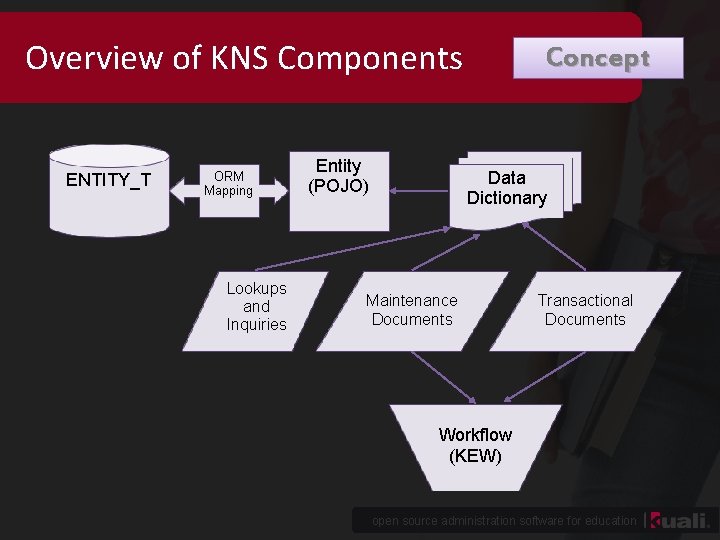 Overview of KNS Components

Concept

ENTITY_T

ORM Mapping

Entity (POJO)

Data Dictionary

Lookups and Inquiries

Maintenance Documents

Transactional Documents

Workflow (KEW)

open source administration software for education | kuali.